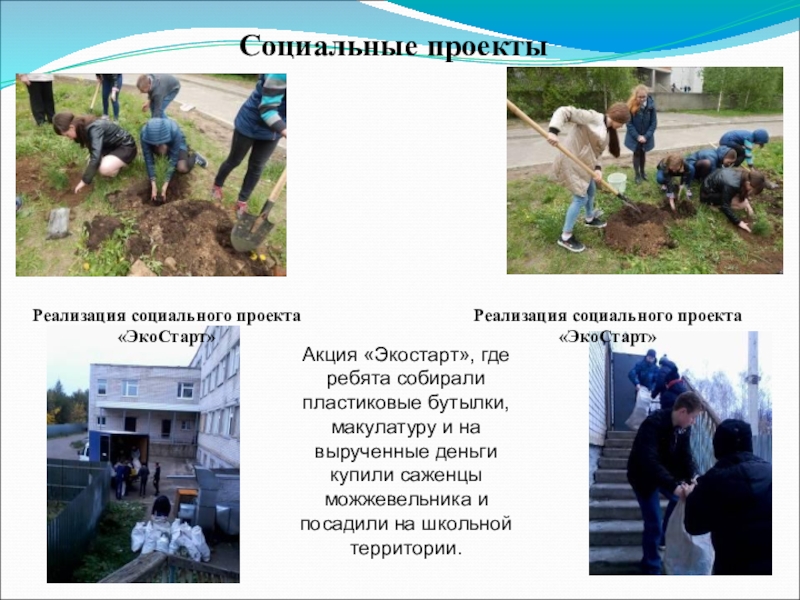 Социальные проекты

Реализация социального проекта «ЭкоСтарт»

Реализация социального проекта «ЭкоСтарт»

Акция «Экостарт», где ребята собирали пластиковые бутылки, макулатуру и на вырученные деньги купили саженцы можжевельника и посадили на школьной территории.